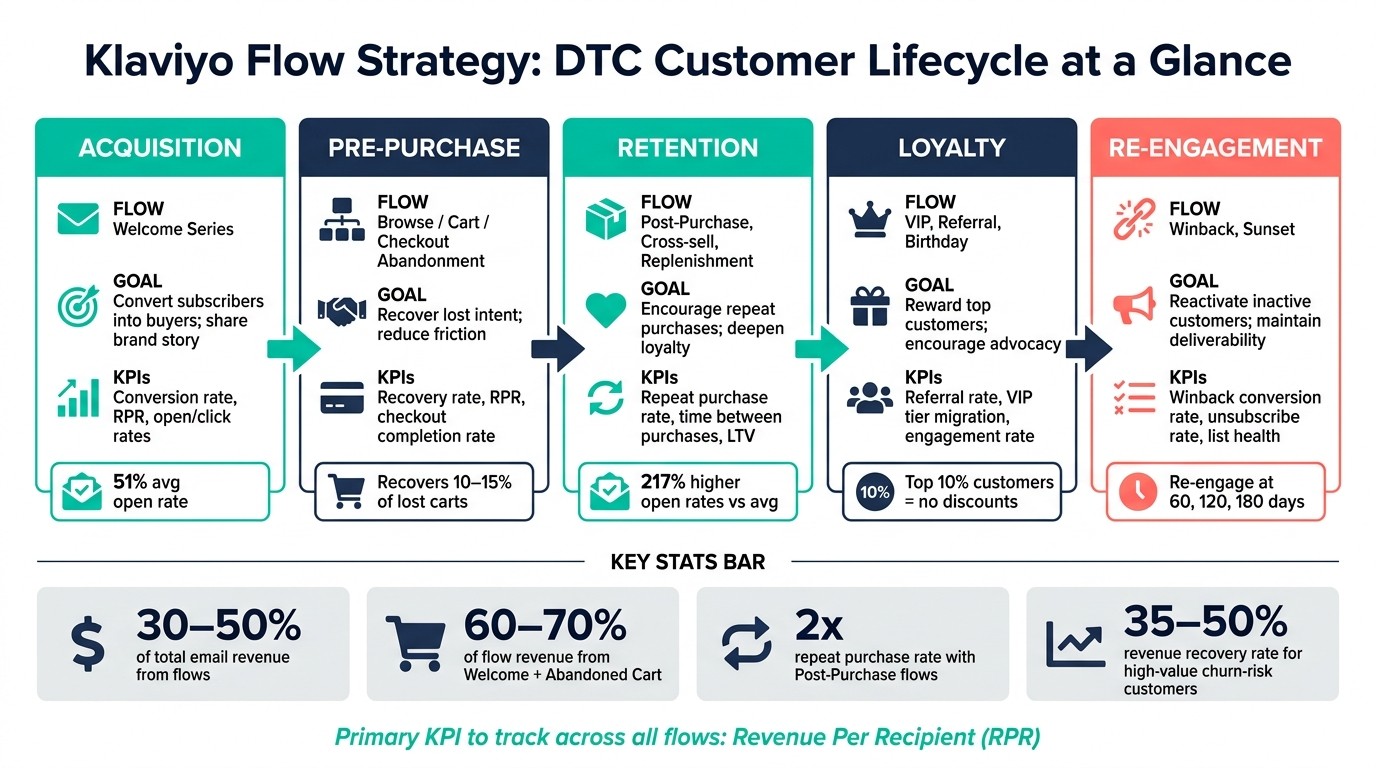 Klaviyo Flow Strategy: DTC Customer Lifecycle at a Glance

ACQUISITION

FLOW
Welcome Series

GOAL
Convert subscribers into buyers; share brand story

KPIs
Conversion rate, RPR, open/click rates

51% avg open rate

PRE-PURCHASE

FLOW
Browse / Cart / Checkout Abandonment

GOAL
Recover lost intent; reduce friction

KPIs
Recovery rate, RPR, checkout completion rate

Recovers 10–15% of lost carts

RETENTION

FLOW
Post-Purchase, Cross-sell, Replenishment

GOAL
Encourage repeat purchases; deepen loyalty

KPIs
Repeat purchase rate, time between purchases, LTV

217% higher open rates vs avg

LOYALTY

FLOW
VIP, Referral, Birthday

GOAL
Reward top customers; encourage advocacy

KPIs
Referral rate, VIP tier migration, engagement rate

10%
Top 10% customers = no discounts

RE-ENGAGEMENT

FLOW
Winback, Sunset

GOAL
Reactivate inactive customers; maintain deliverability

KPIs
Winback conversion rate, unsubscribe rate, list health

Re-engage at 60, 120, 180 days

KEY STATS BAR

30–50%
of total email revenue from flows

60–70%
of flow revenue from Welcome + Abandoned Cart

2x
repeat purchase rate with Post-Purchase flows

35–50%
revenue recovery rate for high-value churn-risk customers

Primary KPI to track across all flows: Revenue Per Recipient (RPR)